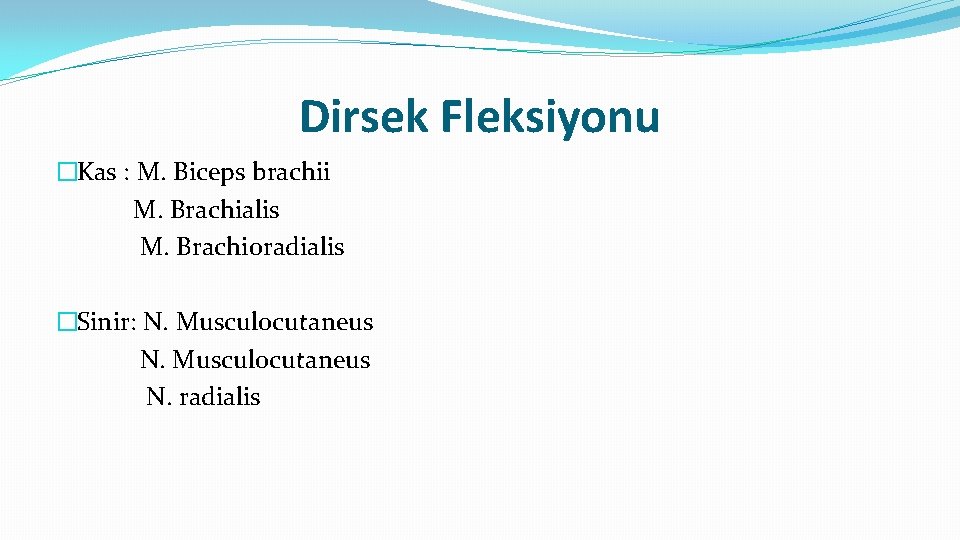 Dirsek Fleksiyonu

�Kas : M. Biceps brachii
M. Brachialis
M. Brachioradialis

�Sinir: N. Musculocutaneus
N. Musculocutaneus
N. radialis